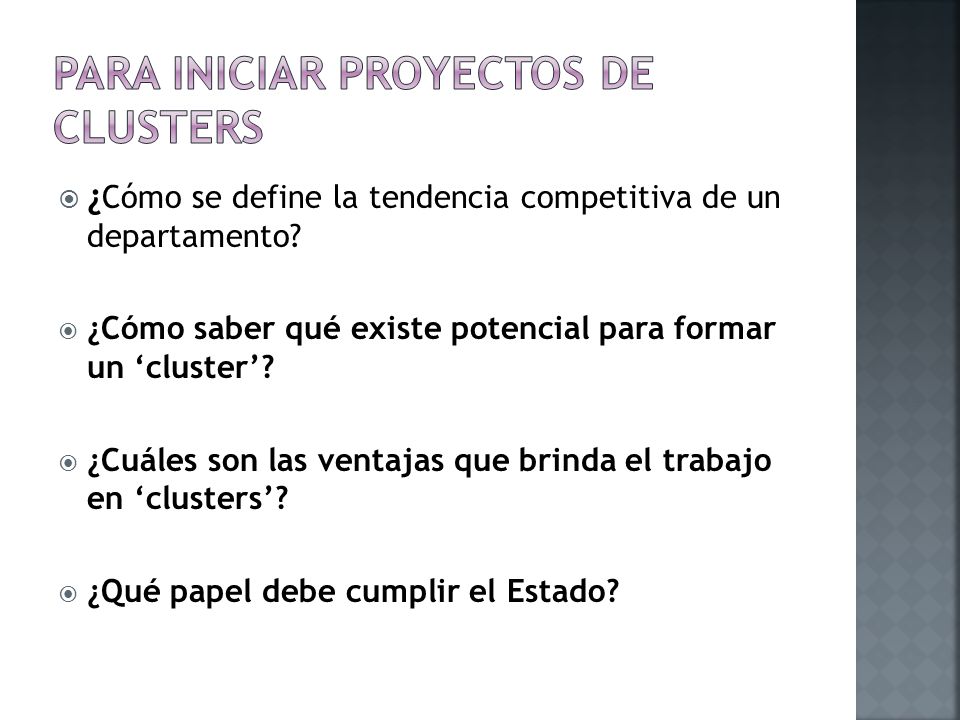 PARA INICIAR PROYECTOS DE CLUSTERS

¿Cómo se define la tendencia competitiva de un departamento?

¿Cómo saber qué existe potencial para formar un ‘cluster’?

¿Cuáles son las ventajas que brinda el trabajo en ‘clusters’?

¿Qué papel debe cumplir el Estado?